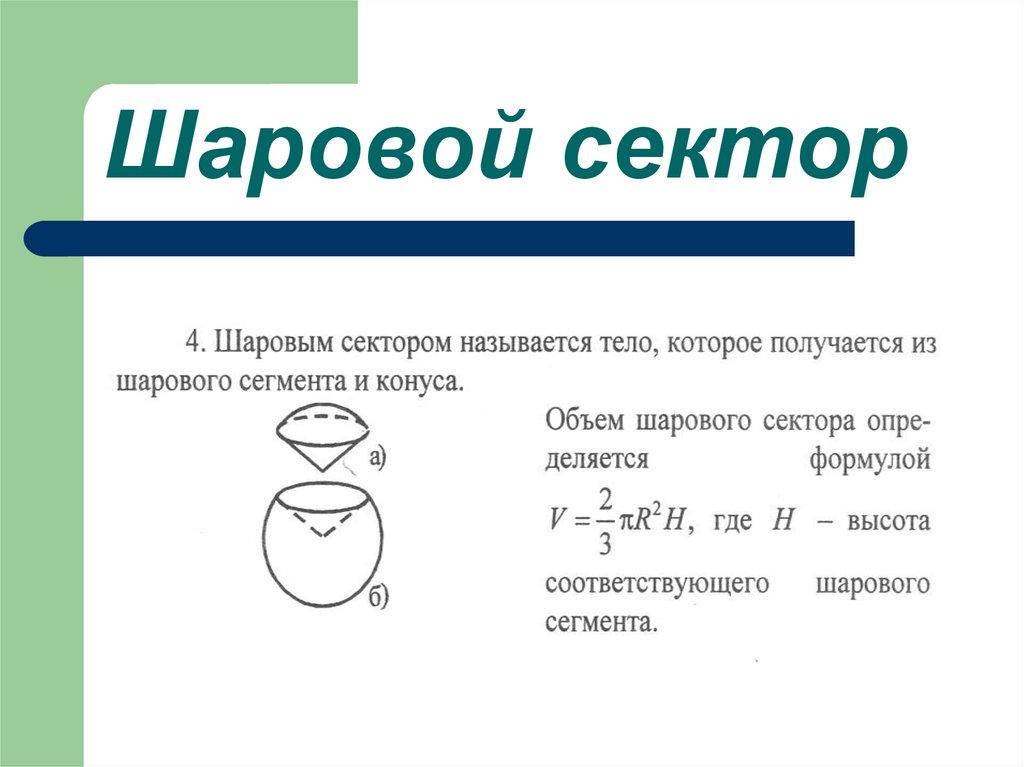 Шаровой сектор

4. Шаровым сектором называется тело, которое получается из шарового сегмента и конуса.

а)

б)

Объем шарового сектора определяется формулой $V = \frac{2}{3}\pi R^2 H$, где $H$ – высота соответствующего шарового сегмента.